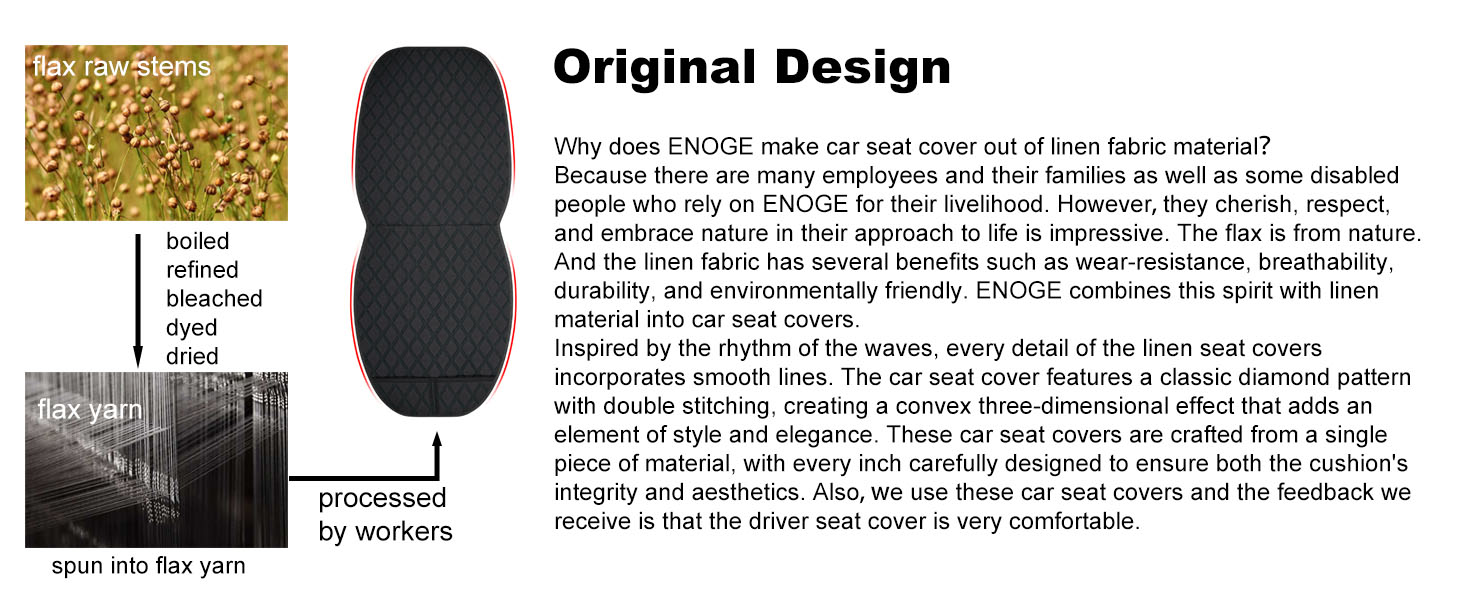 flax raw stems

boiled
refined
bleached
dyed
dried

flax yarn

spun into flax yarn

processed by workers

Original Design

Why does ENOGE make car seat cover out of linen fabric material?
Because there are many employees and their families as well as some disabled people who rely on ENOGE for their livelihood. However, they cherish, respect, and embrace nature in their approach to life is impressive. The flax is from nature. And the linen fabric has several benefits such as wear-resistance, breathability, durability, and environmentally friendly. ENOGE combines this spirit with linen material into car seat covers.
Inspired by the rhythm of the waves, every detail of the linen seat covers incorporates smooth lines. The car seat cover features a classic diamond pattern with double stitching, creating a convex three-dimensional effect that adds an element of style and elegance. These car seat covers are crafted from a single piece of material, with every inch carefully designed to ensure both the cushion's integrity and aesthetics. Also, we use these car seat covers and the feedback we receive is that the driver seat cover is very comfortable.